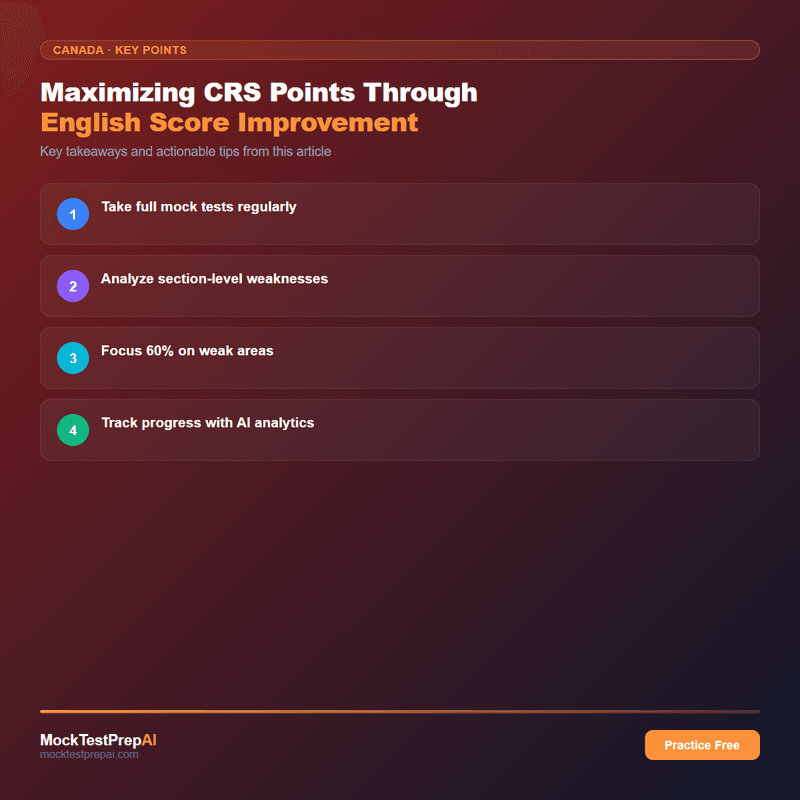 CANADA · KEY POINTS

Maximizing CRS Points Through
English Score Improvement

Key takeaways and actionable tips from this article

1 Take full mock tests regularly

2 Analyze section-level weaknesses

3 Focus 60% on weak areas

4 Track progress with AI analytics

MockTestPrepAI
mocktestprepai.com

Practice Free